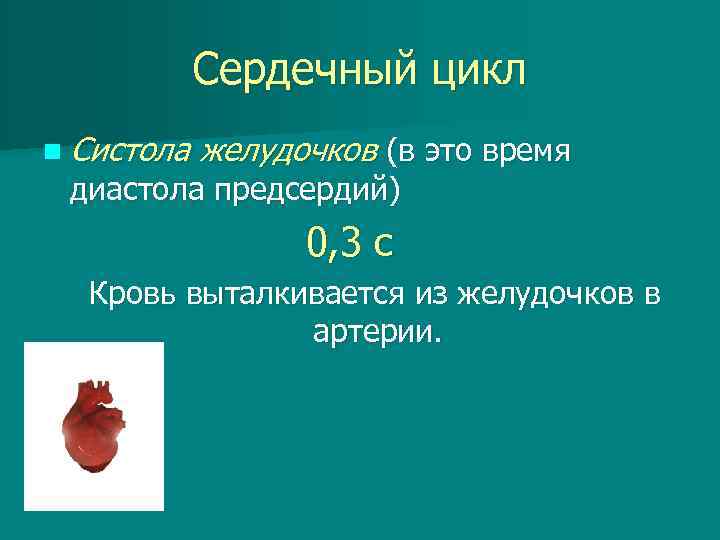 Сердечный цикл

Систола желудочков (в это время диастола предсердий)

0,3 с

Кровь выталкивается из желудочков в артерии.